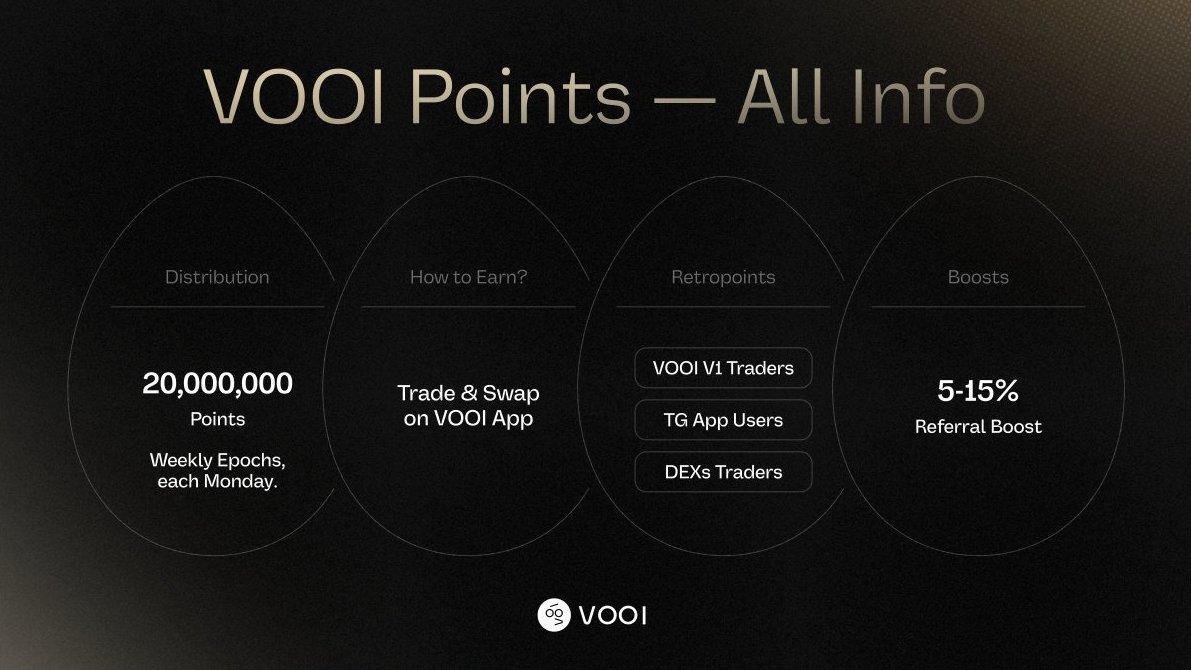 VOOI Points — All Info

Distribution

20,000,000
Points

Weekly Epochs, each Monday.

How to Earn?

Trade & Swap on VOOI App

Retropoints

VOOI V1 Traders

TG App Users

DEXs Traders

Boosts

5-15%
Referral Boost

VOOI